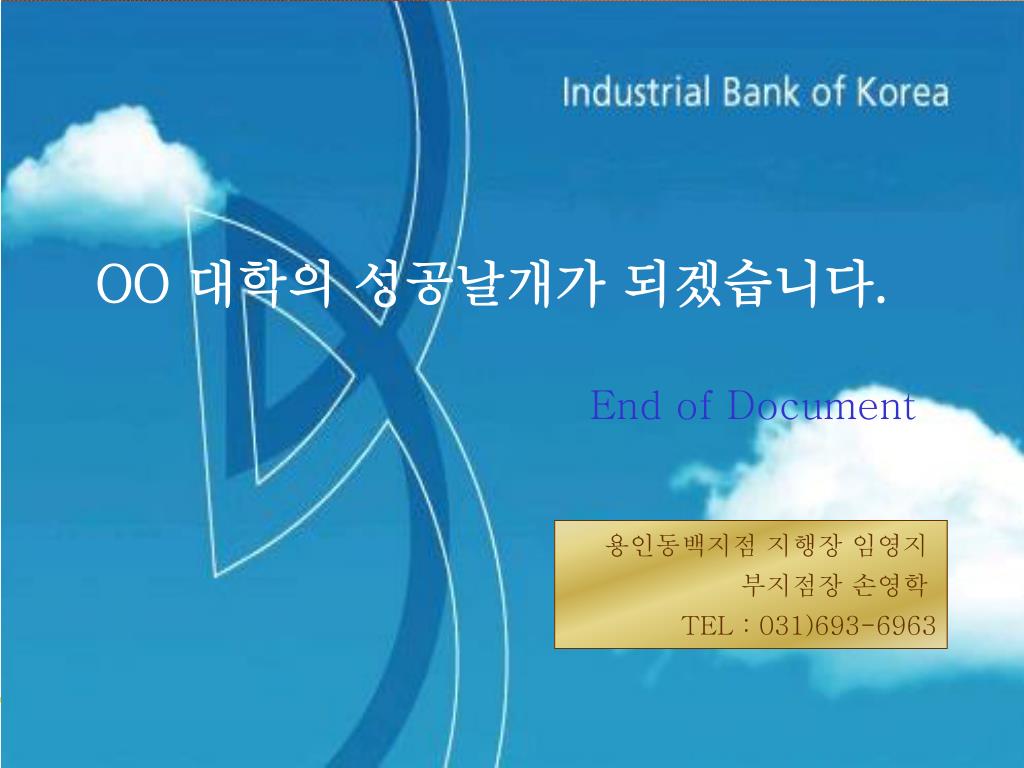 Industrial Bank of Korea

OO 대학의 성공날개가 되겠습니다.

End of Document

용인동백지점 지행장 임영지
부지점장 손영학
TEL : 031)693-6963